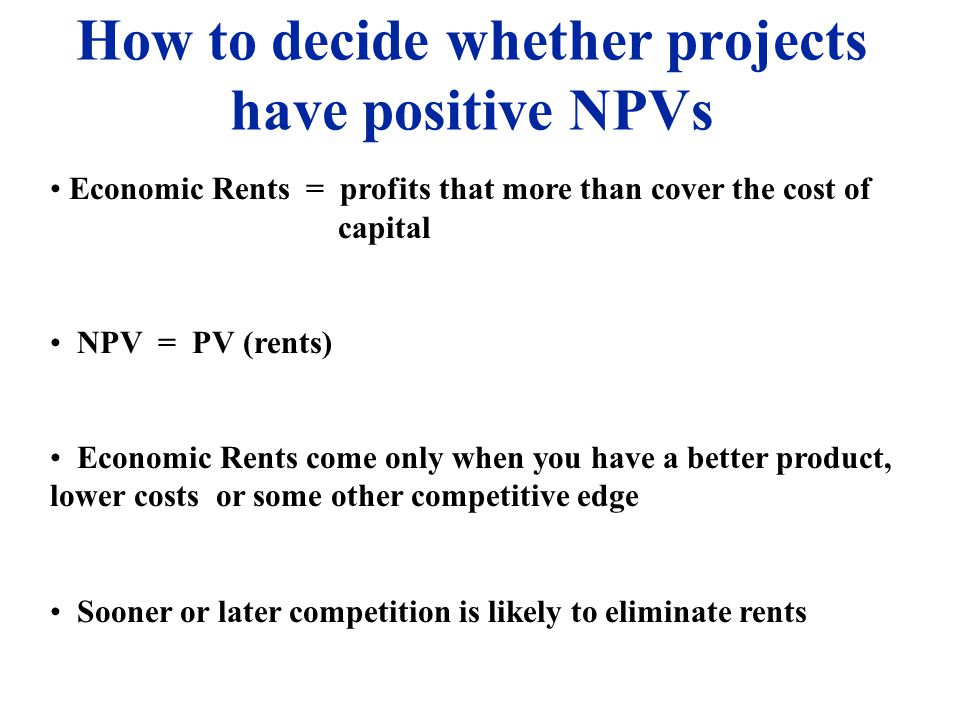 How to decide whether projects have positive NPVs

• Economic Rents = profits that more than cover the cost of capital

• NPV = PV (rents)

• Economic Rents come only when you have a better product, lower costs or some other competitive edge

• Sooner or later competition is likely to eliminate rents